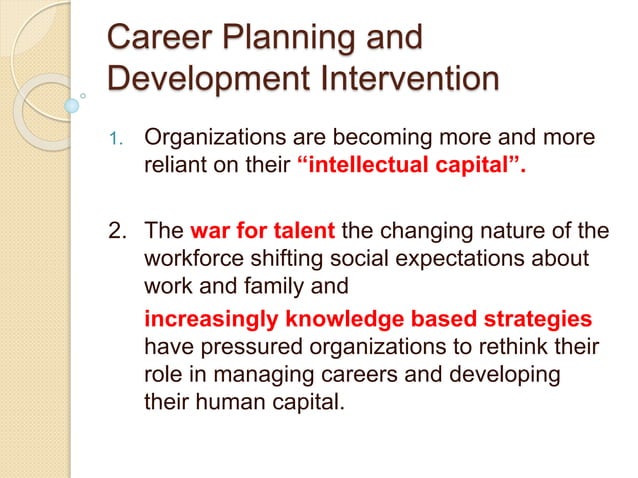 Career Planning and Development Intervention

1. Organizations are becoming more and more reliant on their "intellectual capital".

2. The war for talent the changing nature of the workforce shifting social expectations about work and family and

increasingly knowledge based strategies have pressured organizations to rethink their role in managing careers and developing their human capital.